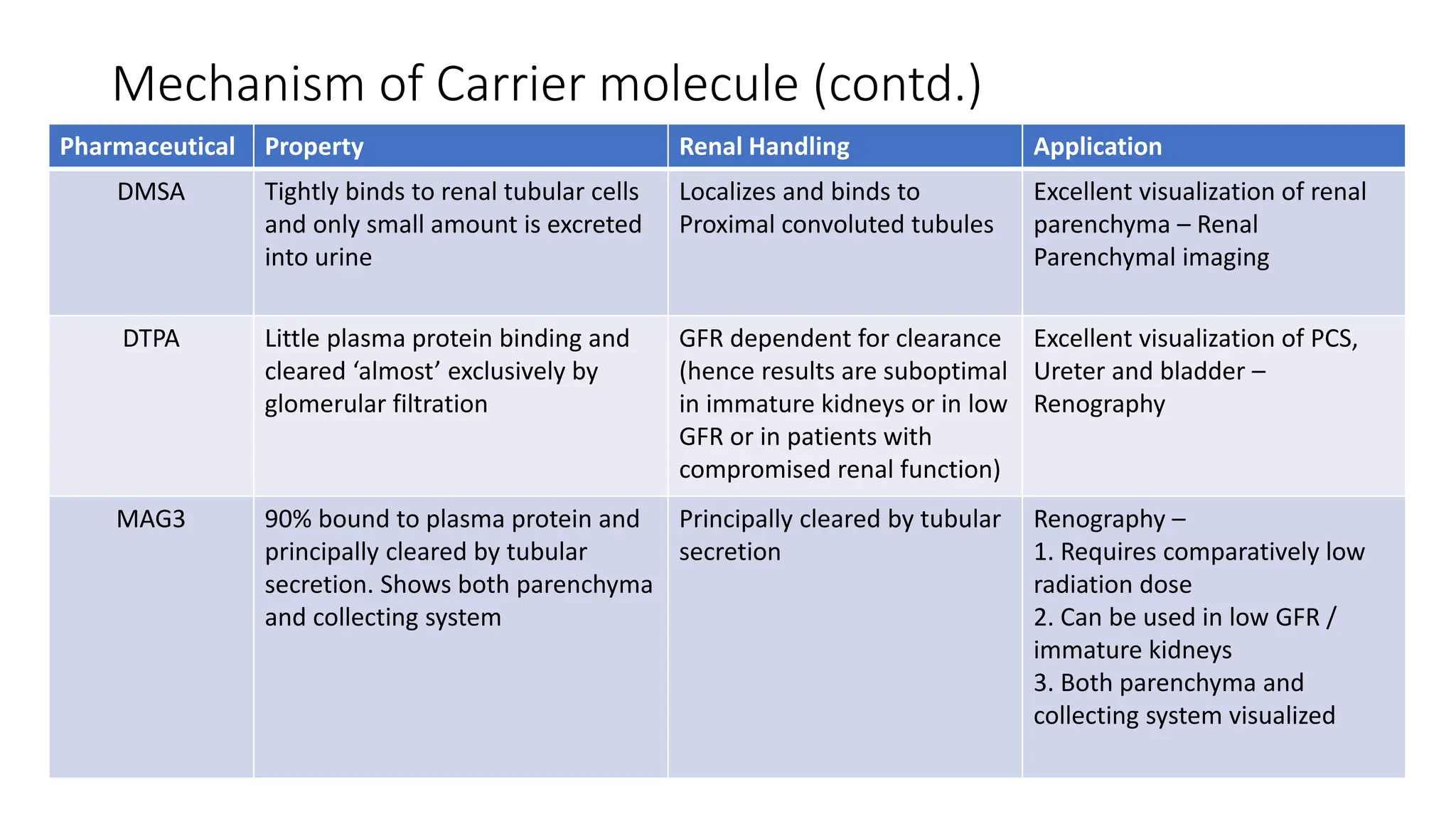 Mechanism of Carrier molecule (contd.)

| Pharmaceutical | Property | Renal Handling | Application |
|---|---|---|---|
| DMSA | Tightly binds to renal tubular cells and only small amount is excreted into urine | Localizes and binds to Proximal convoluted tubules | Excellent visualization of renal parenchyma – Renal Parenchymal imaging |
| DTPA | Little plasma protein binding and cleared ‘almost’ exclusively by glomerular filtration | GFR dependent for clearance (hence results are suboptimal in immature kidneys or in low GFR or in patients with compromised renal function) | Excellent visualization of PCS, Ureter and bladder – Renography |
| MAG3 | 90% bound to plasma protein and principally cleared by tubular secretion. Shows both parenchyma and collecting system | Principally cleared by tubular secretion | Renography – 1. Requires comparatively low radiation dose 2. Can be used in low GFR / immature kidneys 3. Both parenchyma and collecting system visualized |